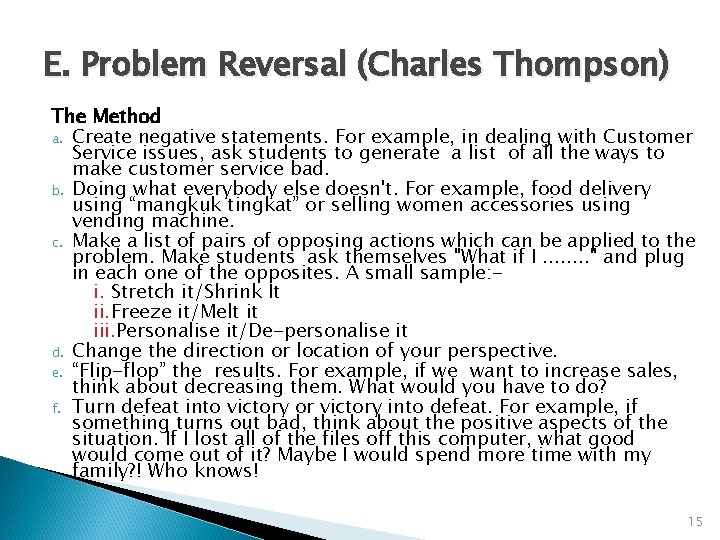 E. Problem Reversal (Charles Thompson)

The Method

a. Create negative statements. For example, in dealing with Customer Service issues, ask students to generate a list of all the ways to make customer service bad.

b. Doing what everybody else doesn't. For example, food delivery using “mangkuk tingkat” or selling women accessories using vending machine.

c. Make a list of pairs of opposing actions which can be applied to the problem. Make students ask themselves "What if I ........" and plug in each one of the opposites. A small sample:-

i. Stretch it/Shrink It

ii. Freeze it/Melt it

iii. Personalise it/De-personalise it

d. Change the direction or location of your perspective.

e. “Flip-flop” the results. For example, if we want to increase sales, think about decreasing them. What would you have to do?

f. Turn defeat into victory or victory into defeat. For example, if something turns out bad, think about the positive aspects of the situation. If I lost all of the files off this computer, what good would come out of it? Maybe I would spend more time with my family?! Who knows!

15